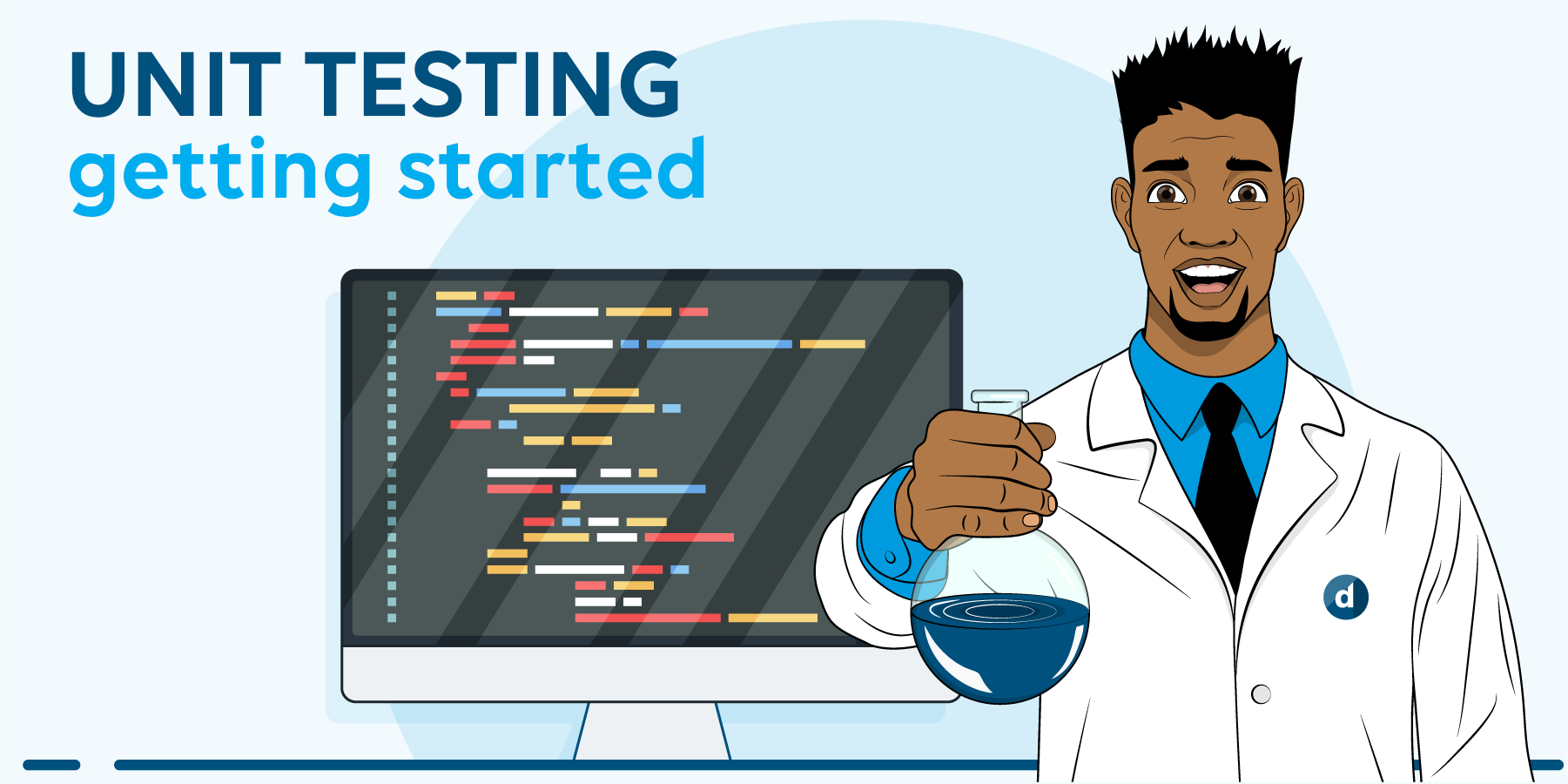 UNIT TESTING
getting started

d